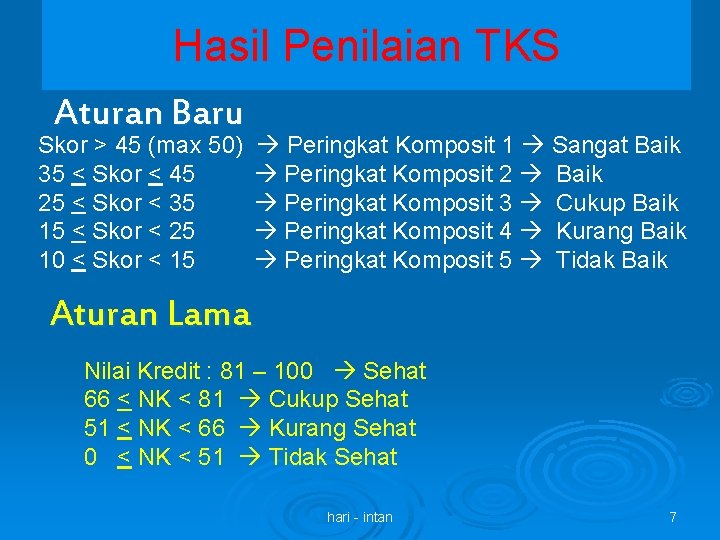 Hasil Penilaian TKS

Aturan Baru

Skor > 45 (max 50) → Peringkat Komposit 1 → Sangat Baik
35 $\leq$ Skor $\leq$ 45 → Peringkat Komposit 2 → Baik
25 $\leq$ Skor < 35 → Peringkat Komposit 3 → Cukup Baik
15 $\leq$ Skor < 25 → Peringkat Komposit 4 → Kurang Baik
10 $\leq$ Skor < 15 → Peringkat Komposit 5 → Tidak Baik

Aturan Lama

Nilai Kredit : 81 – 100 → Sehat
66 $\leq$ NK < 81 → Cukup Sehat
51 $\leq$ NK < 66 → Kurang Sehat
0 $\leq$ NK < 51 → Tidak Sehat

hari - intan

7